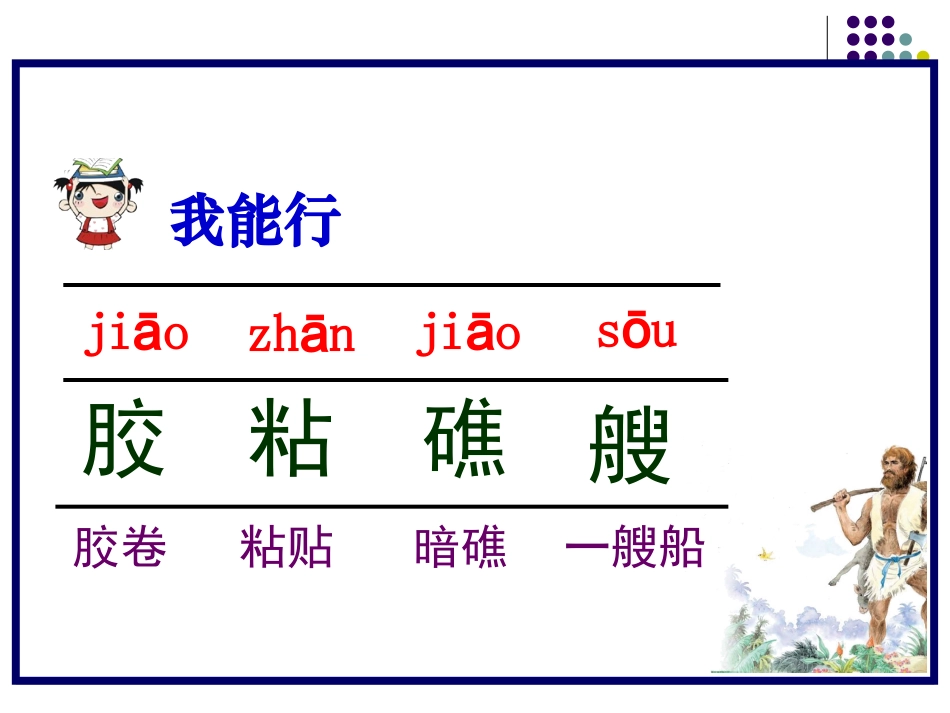 我能行

| jiāo | zhān | jiāo | sōu |
|---|---|---|---|
| 胶 | 粘 | 礁 | 艘 |
| 胶卷 | 粘贴 | 暗礁 | 一艘船 |